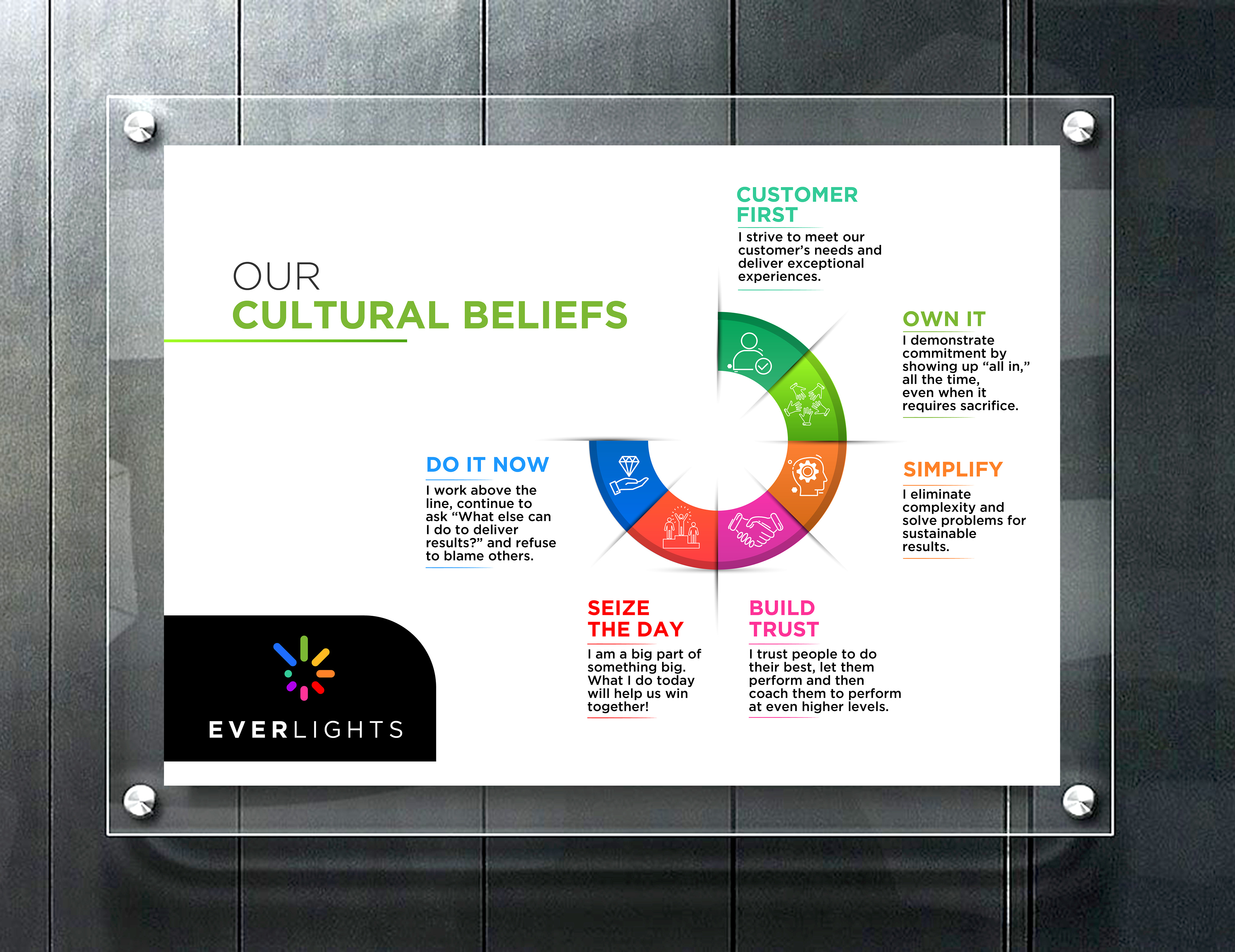 OUR
CULTURAL BELIEFS

CUSTOMER FIRST
I strive to meet our customer's needs and deliver exceptional experiences.

OWN IT
I demonstrate commitment by showing up "all in," all the time, even when it requires sacrifice.

SIMPLIFY
I eliminate complexity and solve problems for sustainable results.

BUILD TRUST
I trust people to do their best, let them perform and then coach them to perform at even higher levels.

SEIZE THE DAY
I am a big part of something big. What I do today will help us win together!

DO IT NOW
I work above the line, continue to ask "What else can I do to deliver results?" and refuse to blame others.

EVERLIGHTS